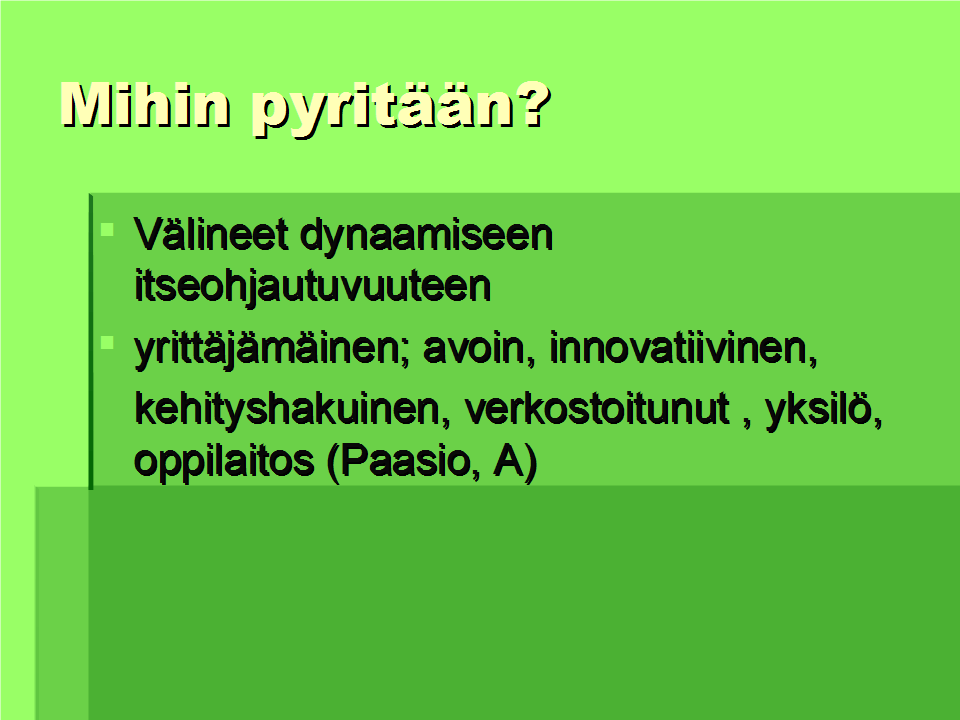 Mihin pyritään?

Välineet dynaamiseen itseohjautuvuuteen

yrittäjämäinen; avoin, innovatiivinen, kehityshakuinen, verkostoitunut , yksilö, oppilaitos (Paasio, A)